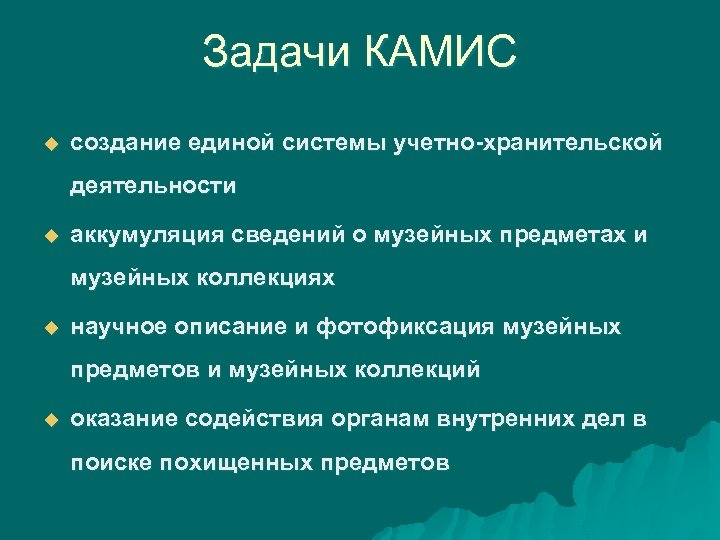 Задачи КАМИС

создание единой системы учетно-хранительской деятельности

аккумуляция сведений о музейных предметах и музейных коллекциях

научное описание и фотофиксация музейных предметов и музейных коллекций

оказание содействия органам внутренних дел в поиске похищенных предметов